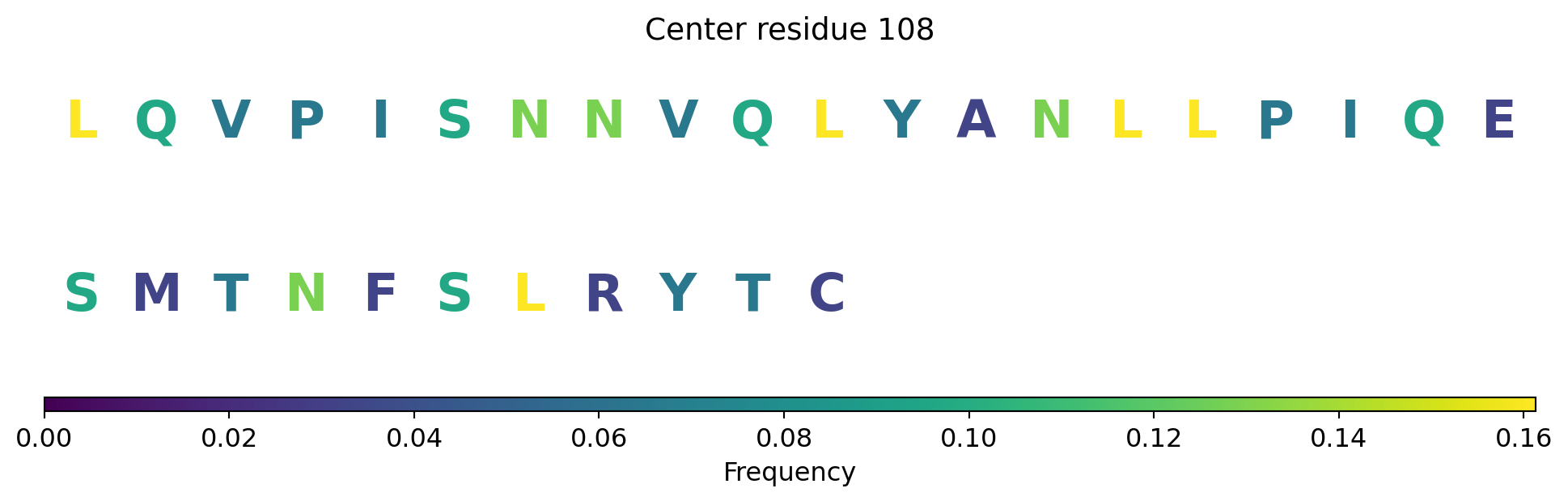 Center residue 108

L Q V P I S N N V Q L Y A N L L P I Q E

S M T N F S L R Y T C

0.00 0.02 0.04 0.06 0.08 0.10 0.12 0.14 0.16

Frequency